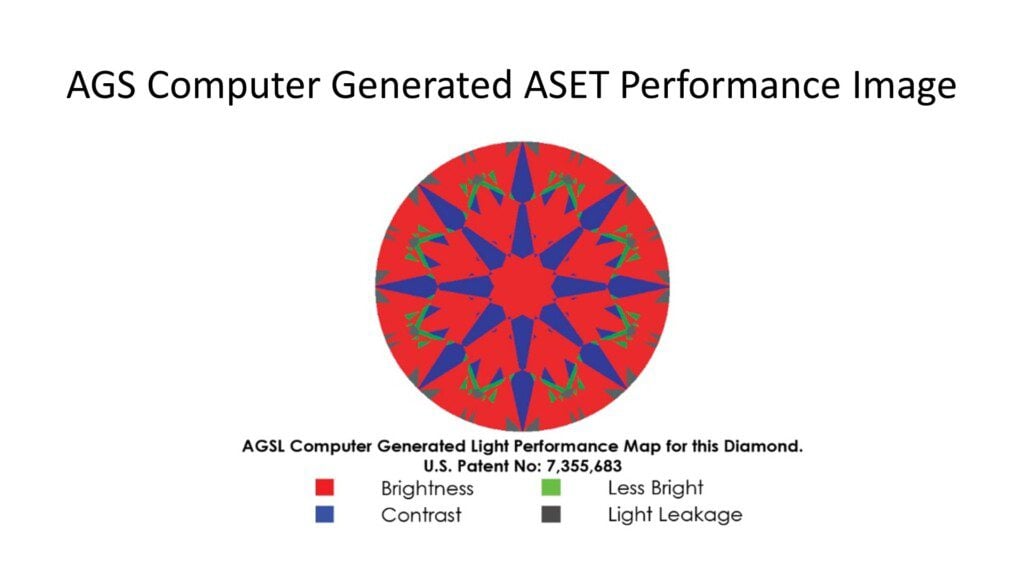 AGS Computer Generated ASET Performance Image

AGSL Computer Generated Light Performance Map for this Diamond.
U.S. Patent No: 7,355,683

Brightness
Contrast
Less Bright
Light Leakage